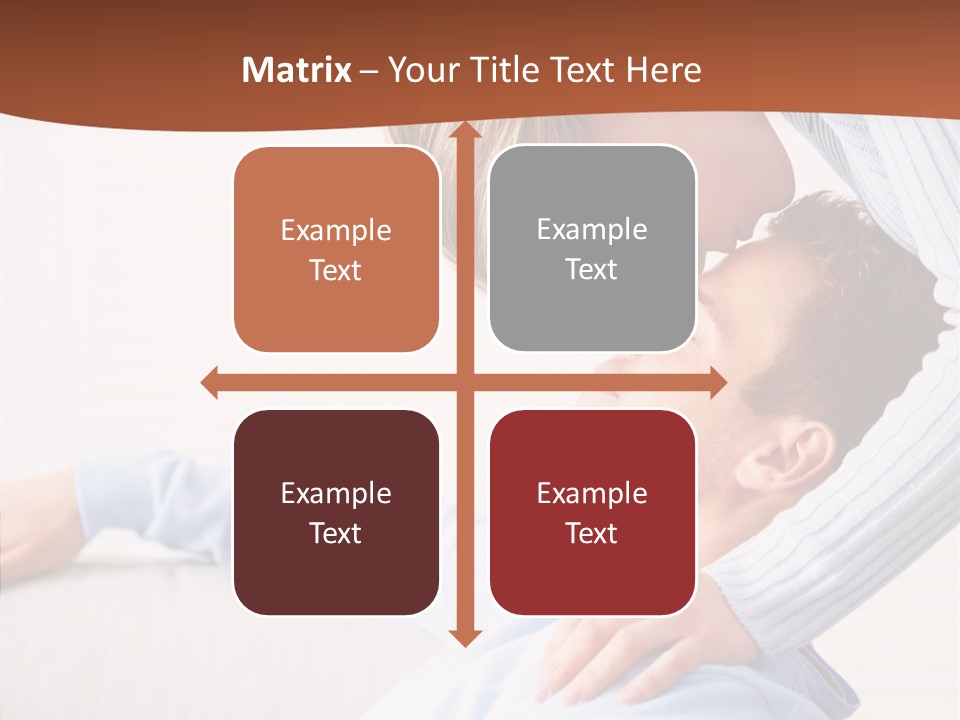 Matrix – Your Title Text Here

Example Text

Example Text

Example Text

Example Text